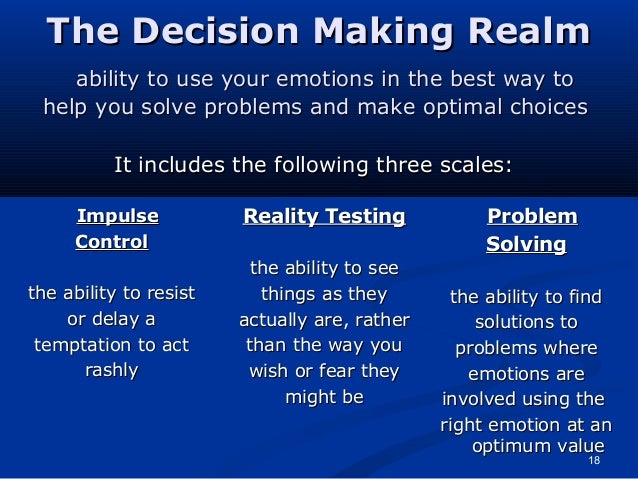 The Decision Making Realm

ability to use your emotions in the best way to help you solve problems and make optimal choices

It includes the following three scales:

Impulse Control

the ability to resist or delay a temptation to act rashly

Reality Testing

the ability to see things as they actually are, rather than the way you wish or fear they might be

Problem Solving

the ability to find solutions to problems where emotions are involved using the right emotion at an optimum value

18